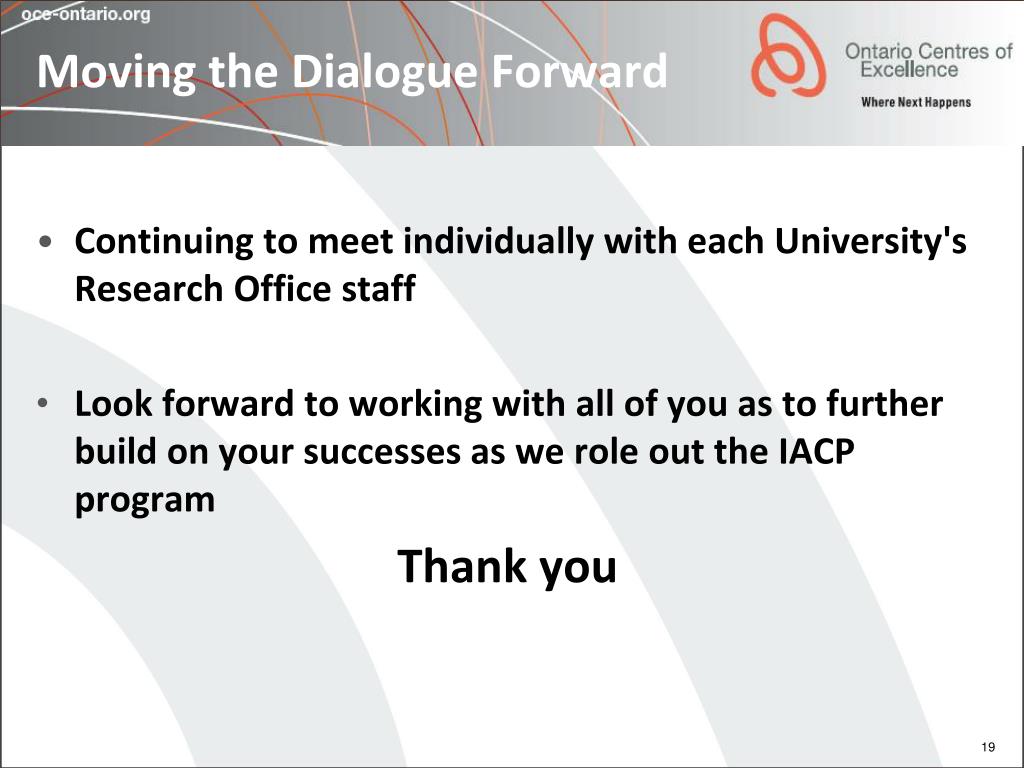 oce-ontario.org

Moving the Dialogue Forward

Ontario Centres of Excellence
Where Next Happens

• Continuing to meet individually with each University's Research Office staff

• Look forward to working with all of you as to further build on your successes as we role out the IACP program

Thank you

19